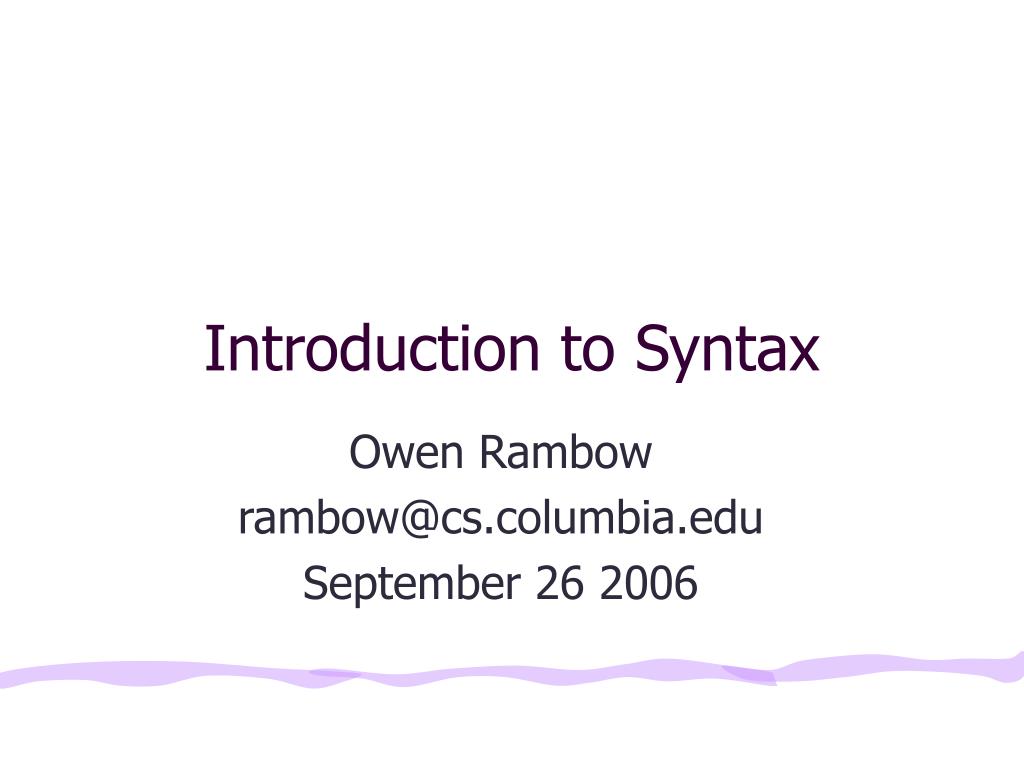 Introduction to Syntax

Owen Rambow
rambow@cs.columbia.edu
September 26 2006